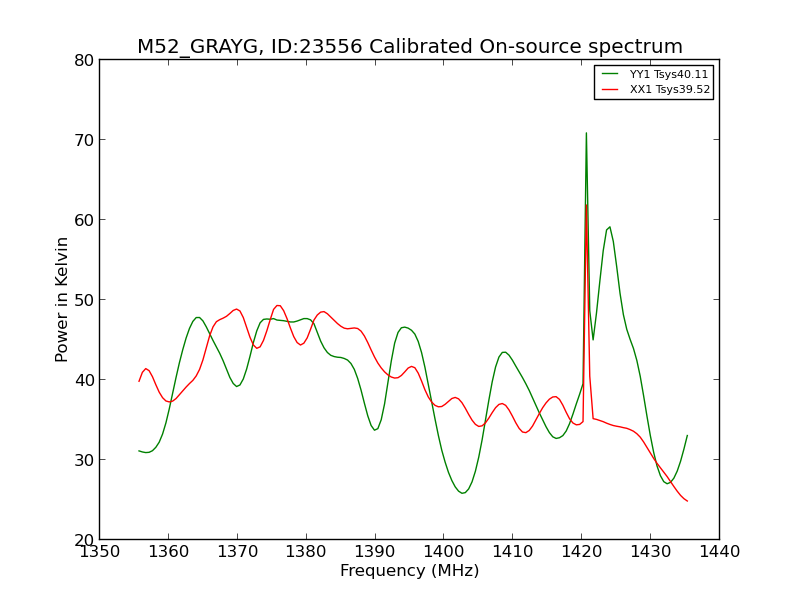 M52_GRAYG, ID:23556 Calibrated On-source spectrum

YY1 Tsys40.11
XX1 Tsys39.52

Power in Kelvin

80
70
60
50
40
30
20

1350 1360 1370 1380 1390 1400 1410 1420 1430 1440

Frequency (MHz)